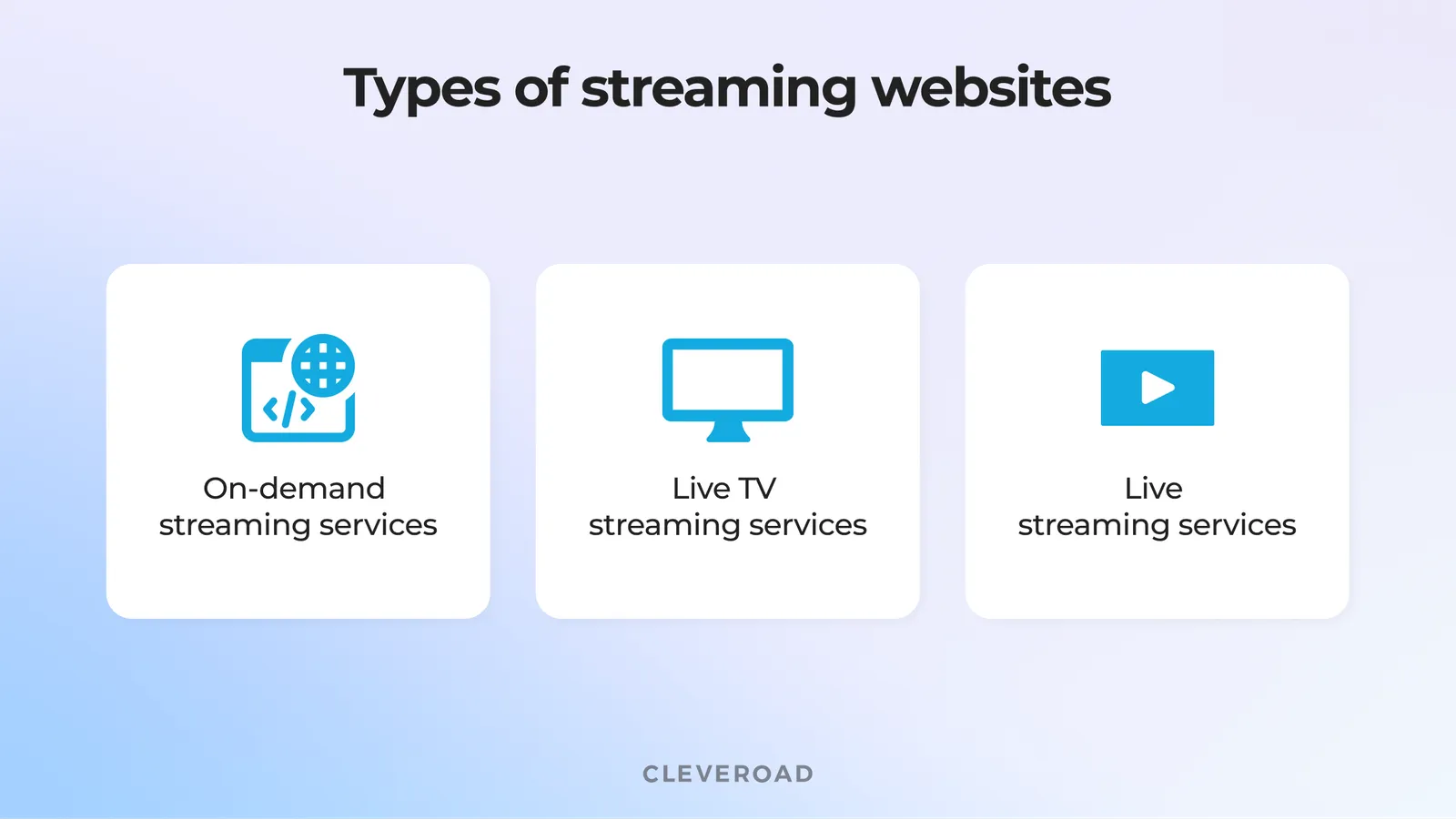 Types of streaming websites

On-demand streaming services

Live TV streaming services

Live streaming services

CLEVEROAD